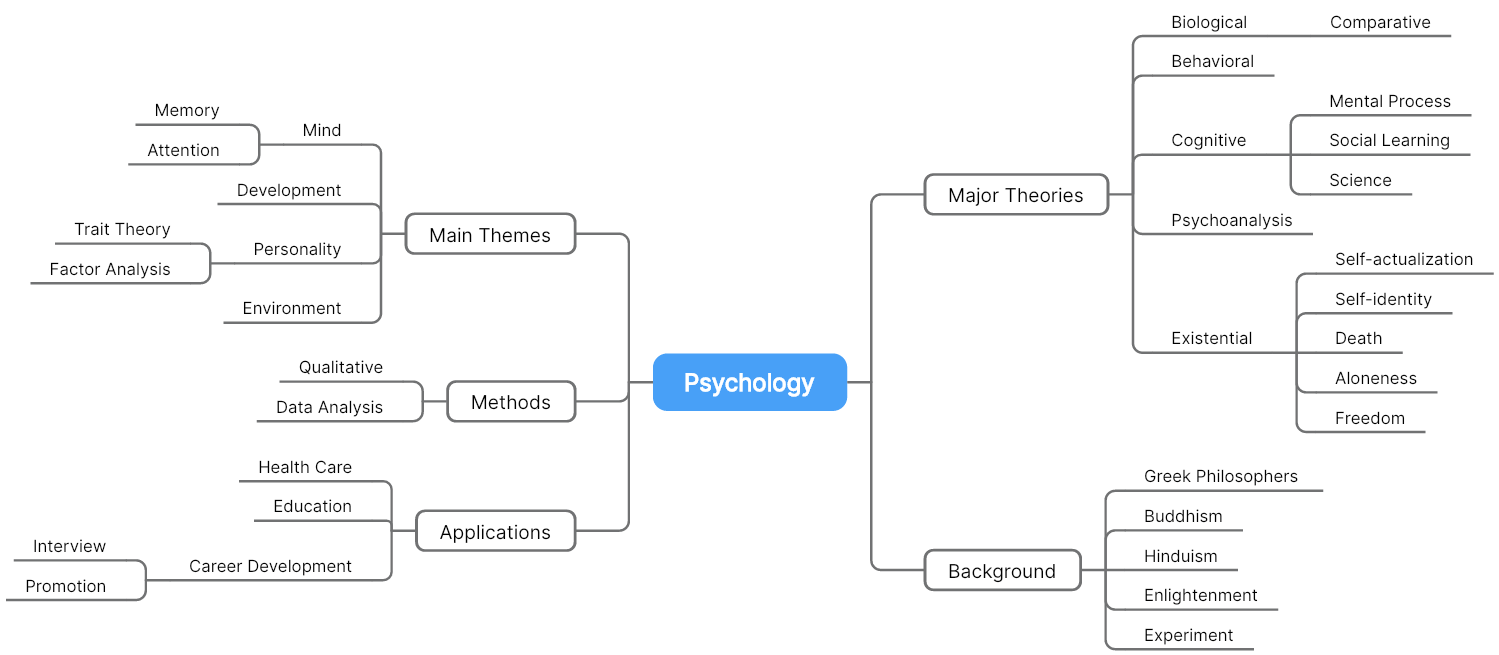 Psychology

Main Themes
Mind
Memory
Attention
Development
Personality
Trait Theory
Factor Analysis
Environment

Methods
Qualitative
Data Analysis

Applications
Health Care
Education
Career Development
Interview
Promotion

Major Theories
Biological
Comparative
Behavioral
Cognitive
Mental Process
Social Learning
Science
Psychoanalysis
Existential
Self-actualization
Self-identity
Death
Aloneness
Freedom

Background
Greek Philosophers
Buddhism
Hinduism
Enlightenment
Experiment